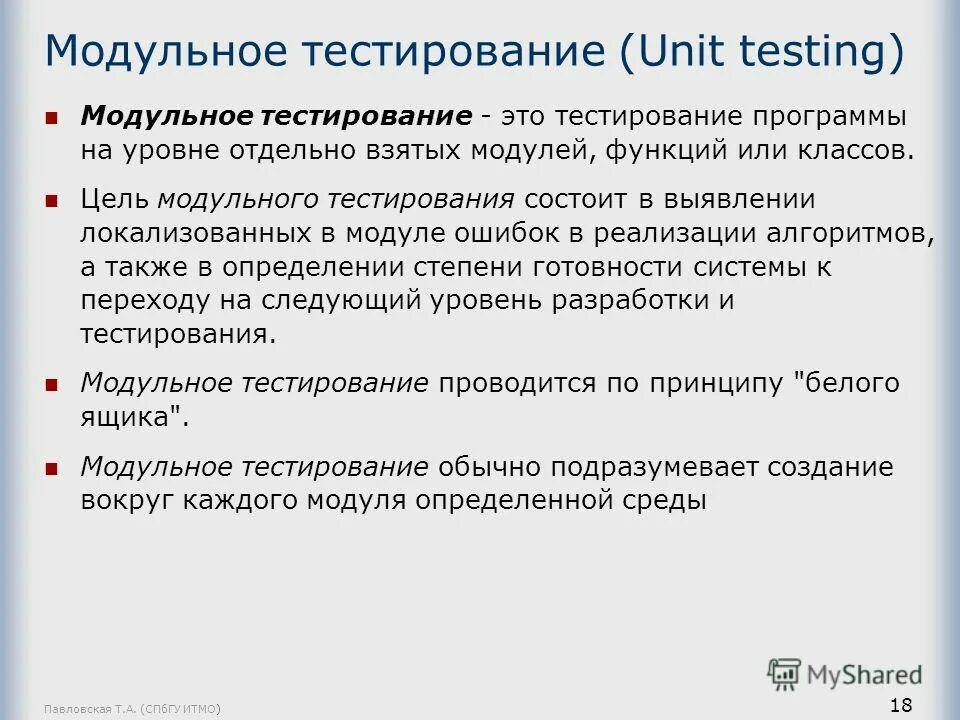 Модульное тестирование (Unit testing)

Модульное тестирование - это тестирование программы на уровне отдельно взятых модулей, функций или классов.

Цель модульного тестирования состоит в выявлении локализованных в модуле ошибок в реализации алгоритмов, а также в определении степени готовности системы к переходу на следующий уровень разработки и тестирования.

Модульное тестирование проводится по принципу "белого ящика".

Модульное тестирование обычно подразумевает создание вокруг каждого модуля определенной среды

MyShared

Павловская Т.А. (СПбГУ ИТМО)

18